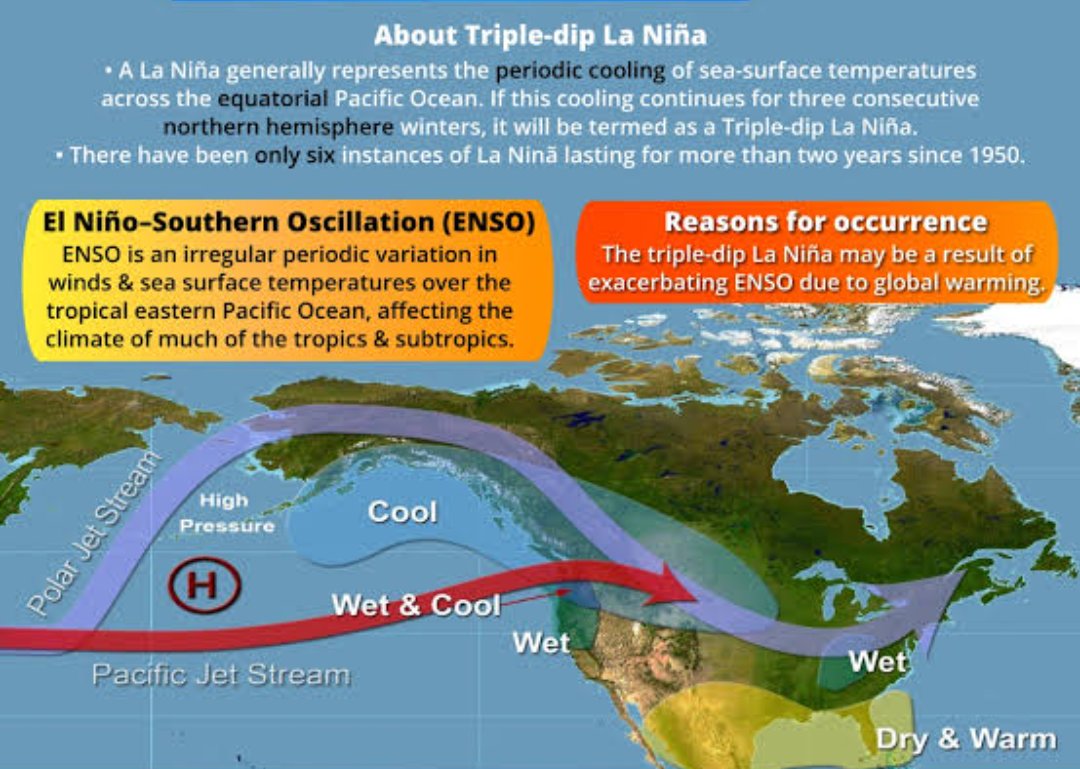 About Triple-dip La Niña

• A La Niña generally represents the periodic cooling of sea-surface temperatures across the equatorial Pacific Ocean. If this cooling continues for three consecutive northern hemisphere winters, it will be termed as a Triple-dip La Niña.
• There have been only six instances of La Ninã lasting for more than two years since 1950.

El Niño–Southern Oscillation (ENSO)
ENSO is an irregular periodic variation in winds & sea surface temperatures over the tropical eastern Pacific Ocean, affecting the climate of much of the tropics & subtropics.

Reasons for occurrence
The triple-dip La Niña may be a result of exacerbating ENSO due to global warming.

Polar Jet Stream
High Pressure
H
Cool
Wet & Cool
Wet
Pacific Jet Stream
Wet
Dry & Warm